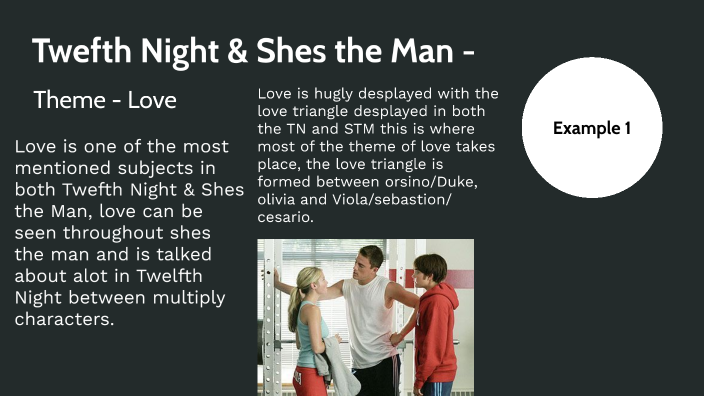 Twefth Night & Shes the Man -

Theme - Love

Love is one of the most mentioned subjects in both Twefth Night & Shes the Man, love can be seen throughout shes the man and is talked about alot in Twelfth Night between multiply characters.

Love is hugly desplayed with the love triangle desplayed in both the TN and STM this is where most of the theme of love takes place, the love triangle is formed between orsino/Duke, olivia and Viola/sebastion/ cesario.

Example 1